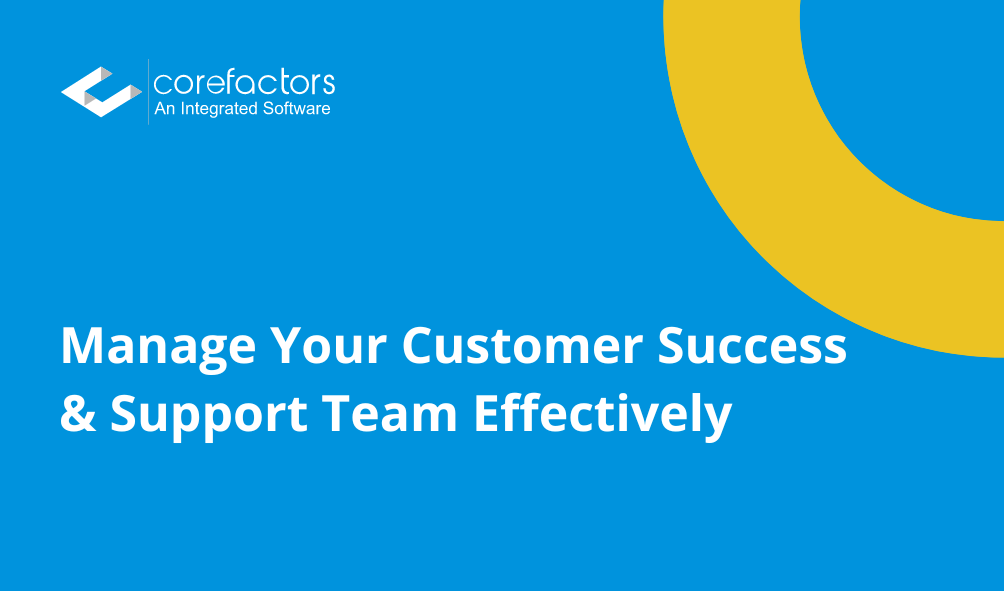 corefactors
An Integrated Software

Manage Your Customer Success & Support Team Effectively